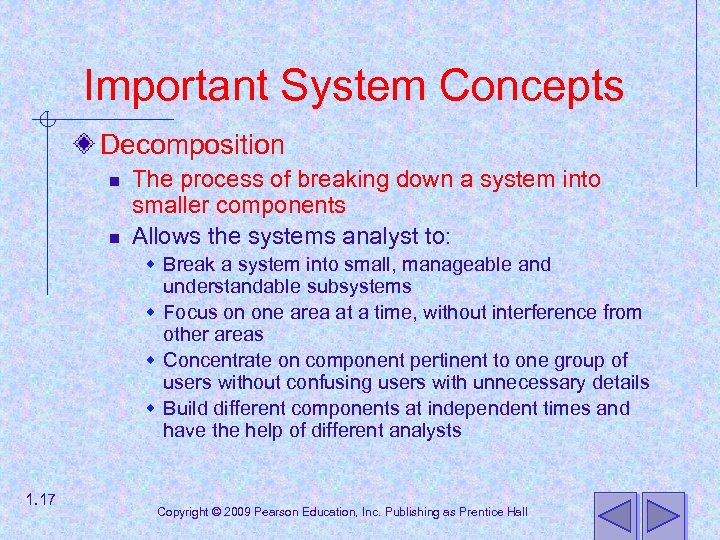 Important System Concepts

Decomposition

The process of breaking down a system into smaller components

Allows the systems analyst to:

Break a system into small, manageable and understandable subsystems

Focus on one area at a time, without interference from other areas

Concentrate on component pertinent to one group of users without confusing users with unnecessary details

Build different components at independent times and have the help of different analysts

1.17

Copyright © 2009 Pearson Education, Inc. Publishing as Prentice Hall